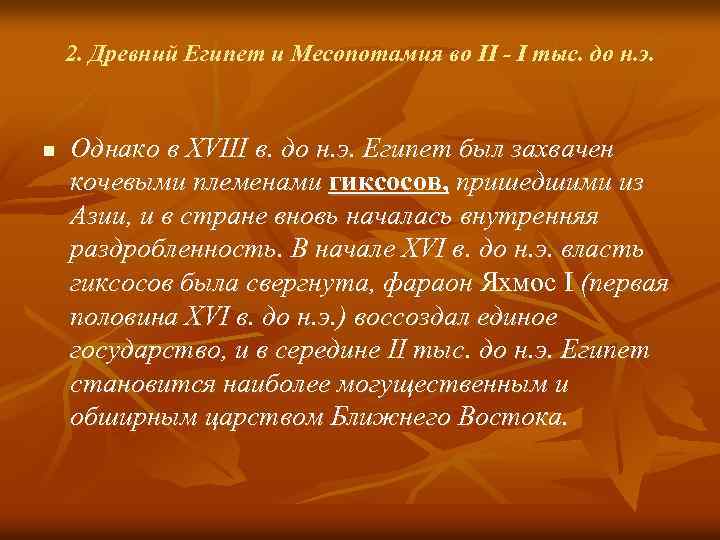 2. Древний Египет и Месопотамия во II - I тыс. до н.э.

Однако в XVIII в. до н.э. Египет был захвачен кочевыми племенами гиксосов, пришедшими из Азии, и в стране вновь началась внутренняя раздробленность. В начале XVI в. до н.э. власть гиксосов была свергнута, фараон Яхмос I (первая половина XVI в. до н.э.) воссоздал единое государство, и в середине II тыс. до н.э. Египет становится наиболее могущественным и обширным царством Ближнего Востока.